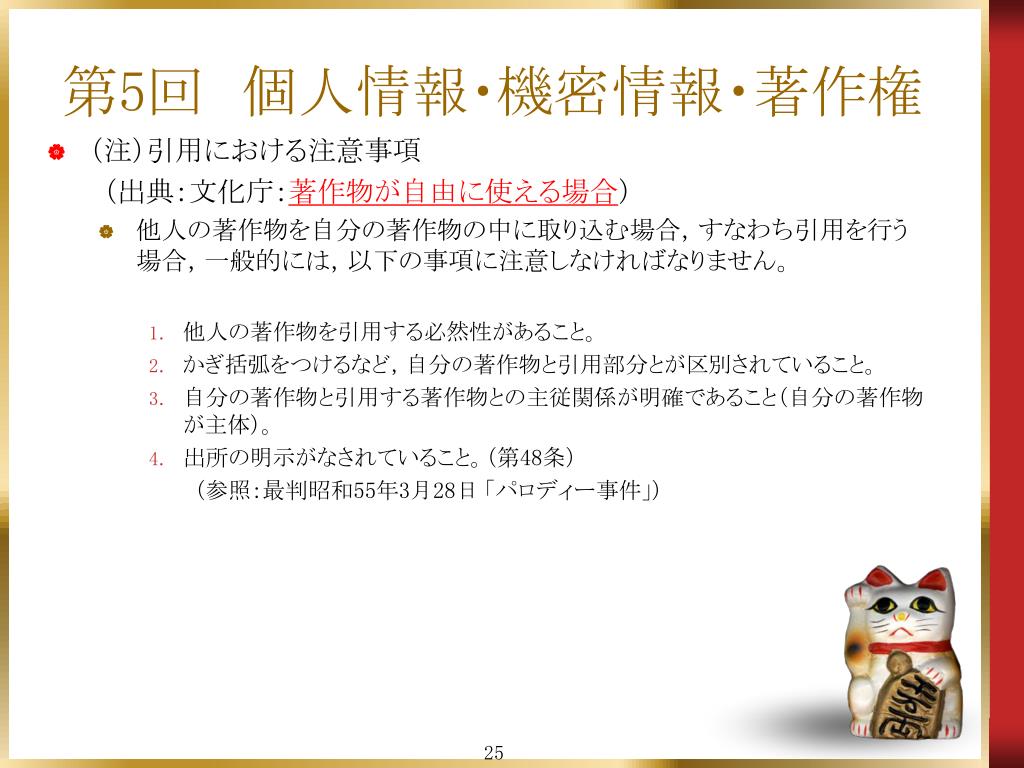 第5回　個人情報・機密情報・著作権

（注）引用における注意事項
（出典：文化庁：著作物が自由に使える場合）

他人の著作物を自分の著作物の中に取り込む場合，すなわち引用を行う場合，一般的には，以下の事項に注意しなければなりません。

1. 他人の著作物を引用する必然性があること。
2. かぎ括弧をつけるなど，自分の著作物と引用部分とが区別されていること。
3. 自分の著作物と引用する著作物との主従関係が明確であること（自分の著作物が主体）。
4. 出所の明示がなされていること。（第48条）
（参照：最判昭和55年3月28日「パロディー事件」）

25